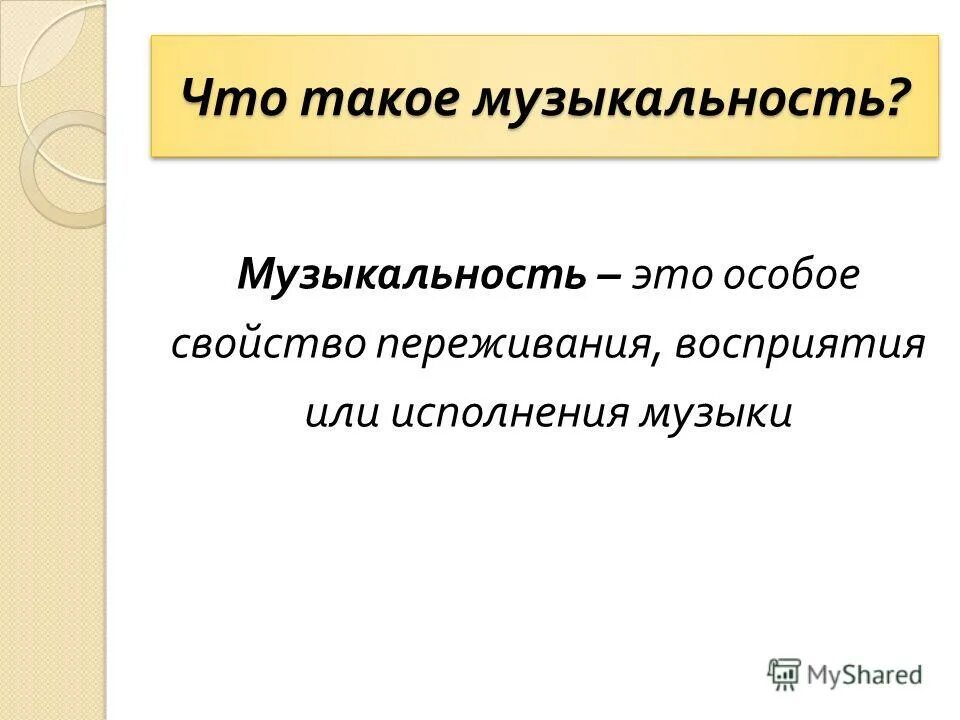 Что такое музыкальность?

Музыкальность – это особое свойство переживания, восприятия или исполнения музыки

MyShared